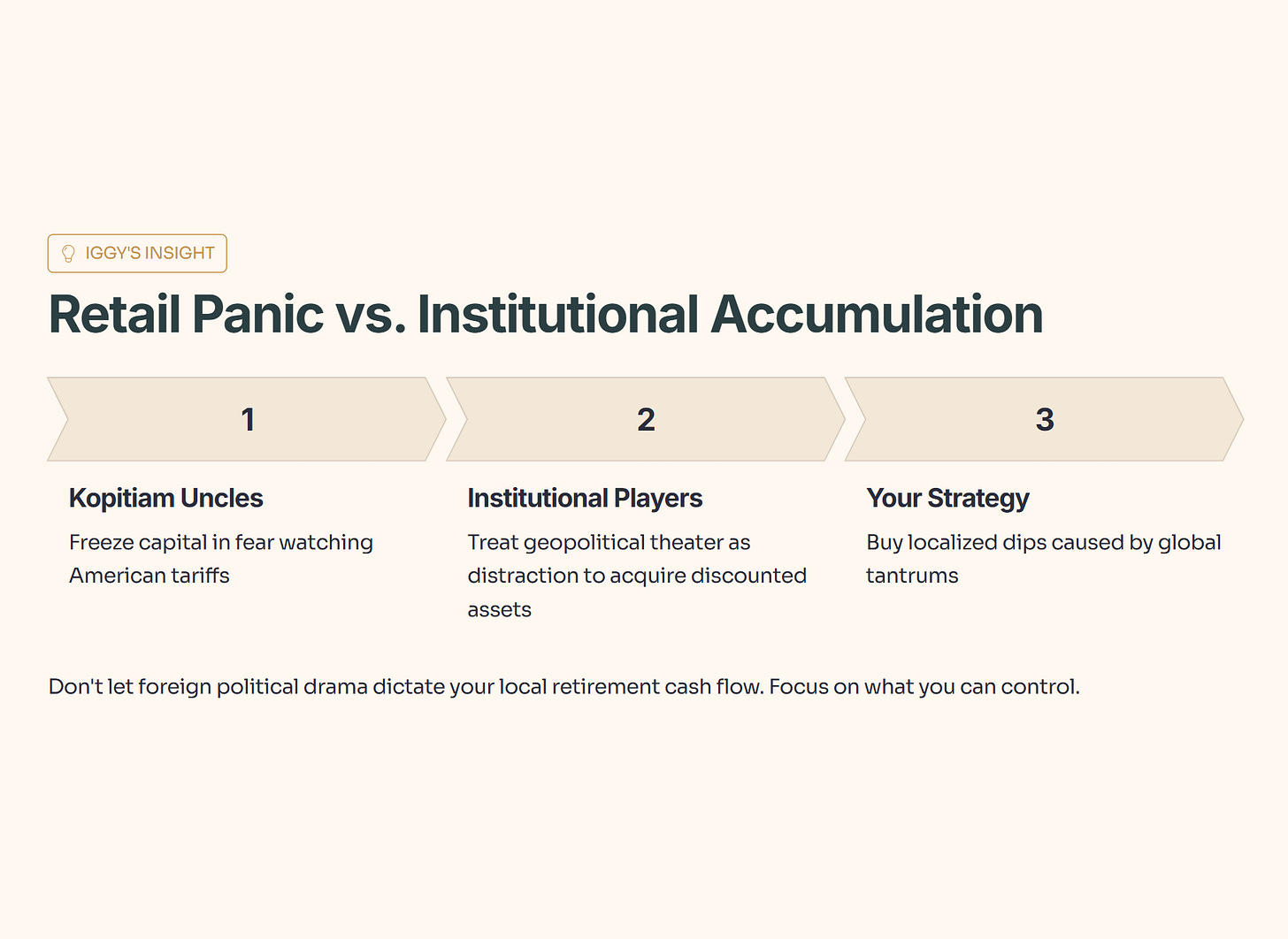 IGGY'S INSIGHT

Retail Panic vs. Institutional Accumulation

1

Kopitiam Uncles

Freeze capital in fear watching American tariffs

2

Institutional Players

Treat geopolitical theater as distraction to acquire discounted assets

3

Your Strategy

Buy localized dips caused by global tantrums

Don't let foreign political drama dictate your local retirement cash flow. Focus on what you can control.